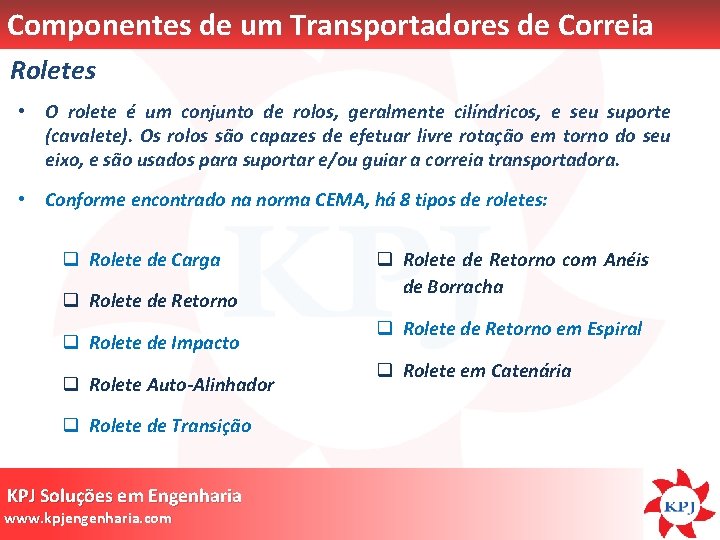 Componentes de um Transportadores de Correia

Roletes

• O rolete é um conjunto de rolos, geralmente cilíndricos, e seu suporte (cavalete). Os rolos são capazes de efetuar livre rotação em torno do seu eixo, e são usados para suportar e/ou guiar a correia transportadora.

• Conforme encontrado na norma CEMA, há 8 tipos de roletes:

❑ Rolete de Carga

❑ Rolete de Retorno

❑ Rolete de Impacto

❑ Rolete Auto-Alinhador

❑ Rolete de Transição

❑ Rolete de Retorno com Anéis de Borracha

❑ Rolete de Retorno em Espiral

❑ Rolete em Catenária

KPJ

KPJ Soluções em Engenharia
www.kpjengenharia.com

KPJ